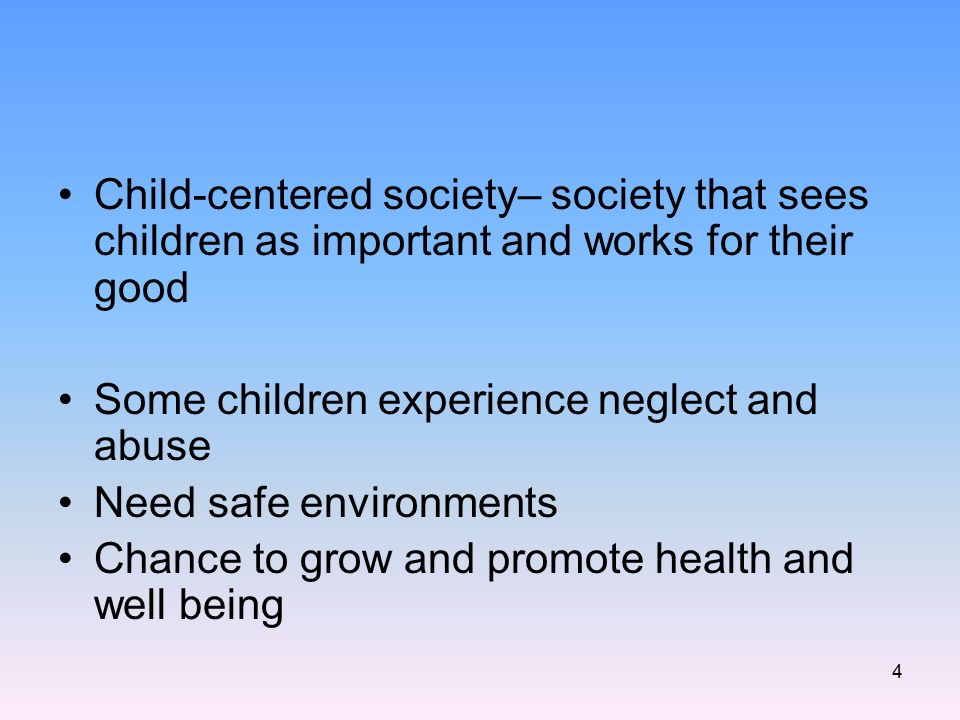 • Child-centered society– society that sees children as important and works for their good

• Some children experience neglect and abuse
• Need safe environments
• Chance to grow and promote health and well being

4